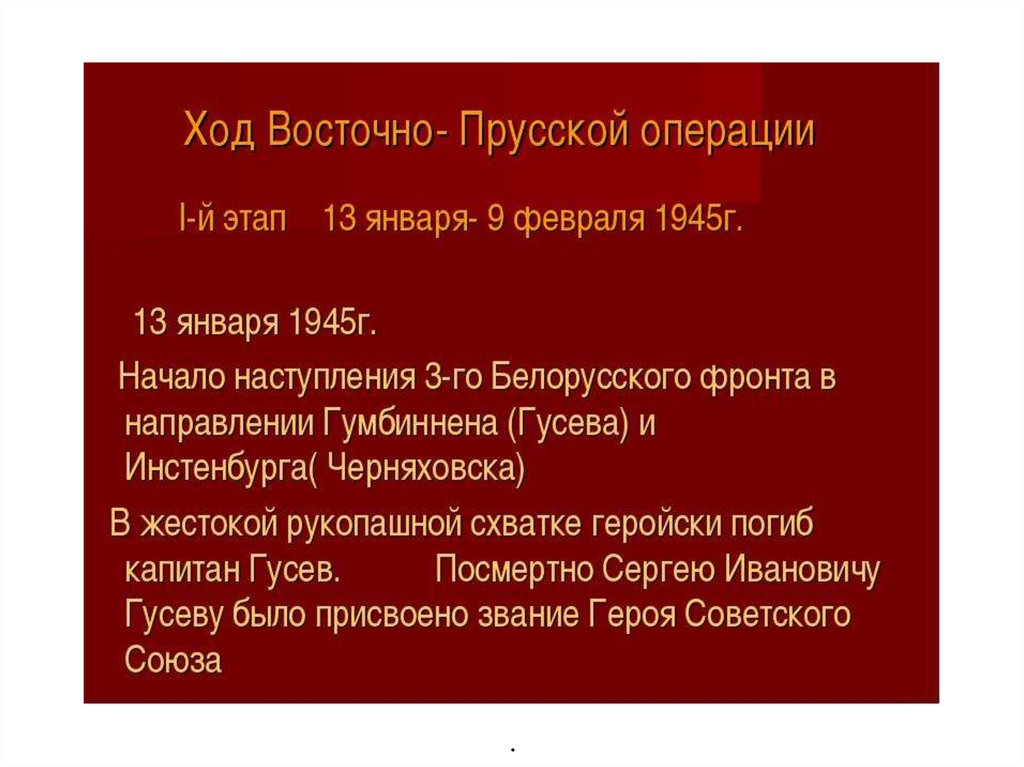 Ход Восточно- Прусской операции

I-й этап 13 января- 9 февраля 1945г.

13 января 1945г.

Начало наступления 3-го Белорусского фронта в направлении Гумбиннена (Гусева) и Инстенбурга( Черняховска)

В жестокой рукопашной схватке геройски погиб капитан Гусев. Посмертно Сергею Ивановичу Гусеву было присвоено звание Героя Советского Союза

.